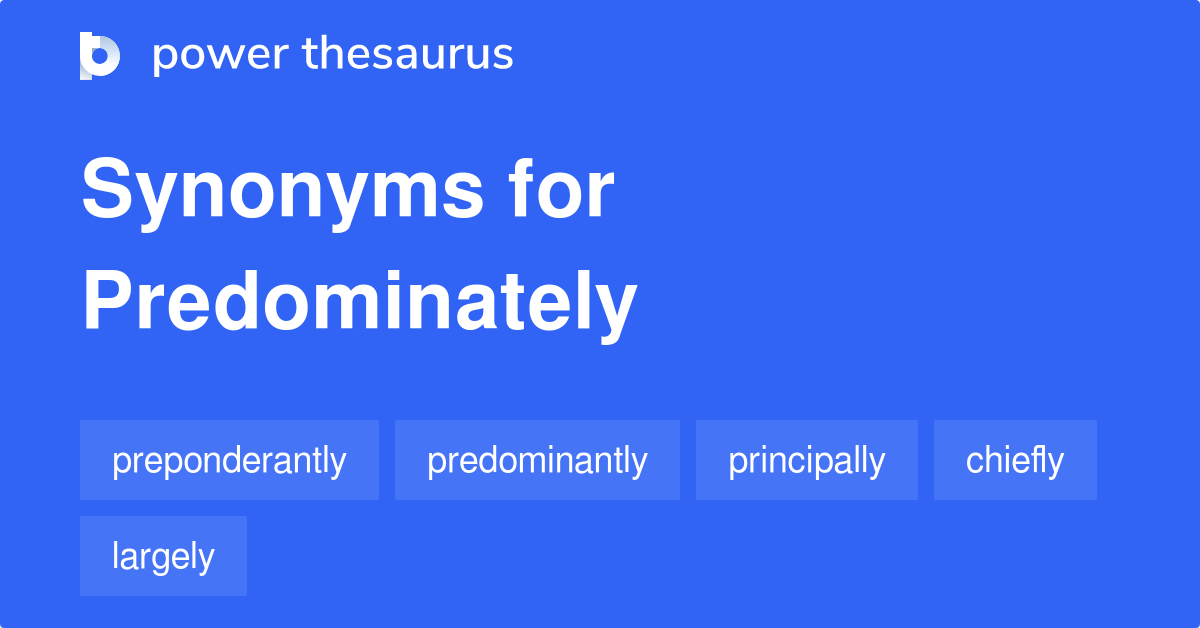 power thesaurus

Synonyms for Predominately

preponderantly predominantly principally chiefly largely